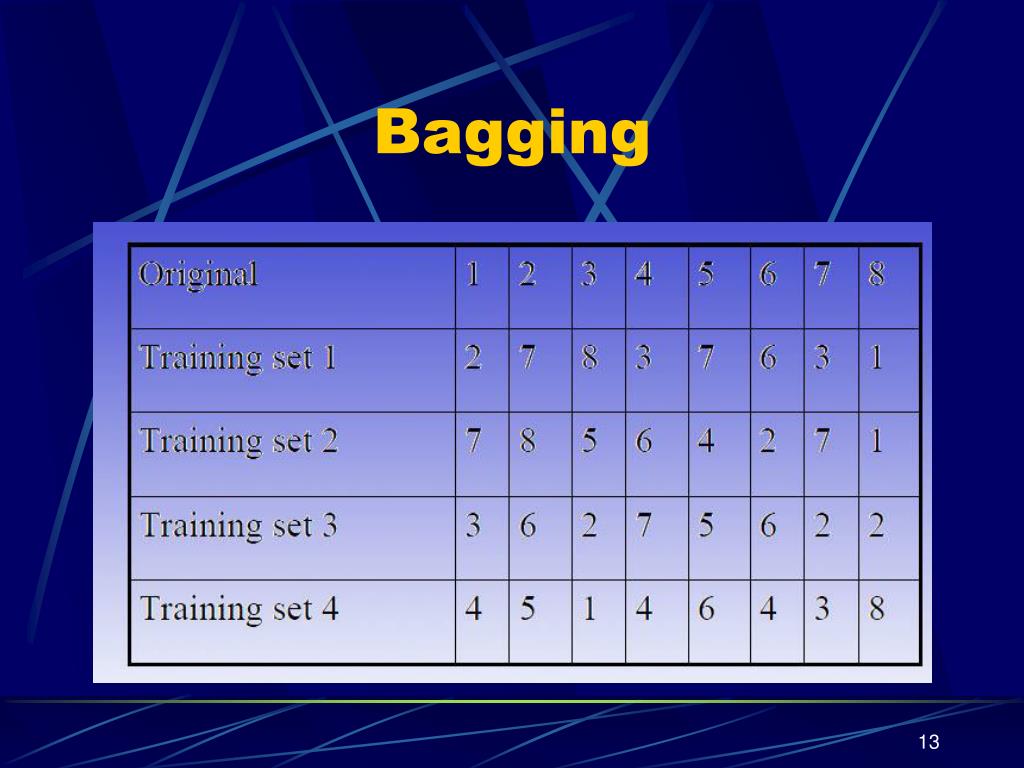 Bagging

| Original | 1 | 2 | 3 | 4 | 5 | 6 | 7 | 8 |
|---|---|---|---|---|---|---|---|---|
| Training set 1 | 2 | 7 | 8 | 3 | 7 | 6 | 3 | 1 |
| Training set 2 | 7 | 8 | 5 | 6 | 4 | 2 | 7 | 1 |
| Training set 3 | 3 | 6 | 2 | 7 | 5 | 6 | 2 | 2 |
| Training set 4 | 4 | 5 | 1 | 4 | 6 | 4 | 3 | 8 |

13